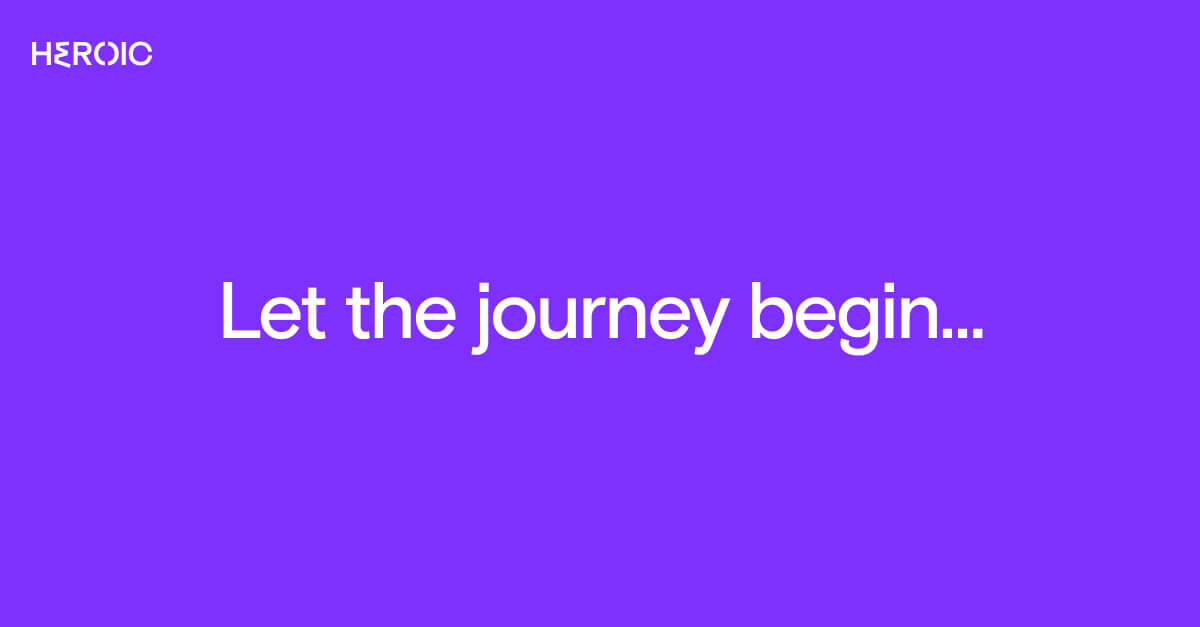 HEROIC

Let the journey begin...